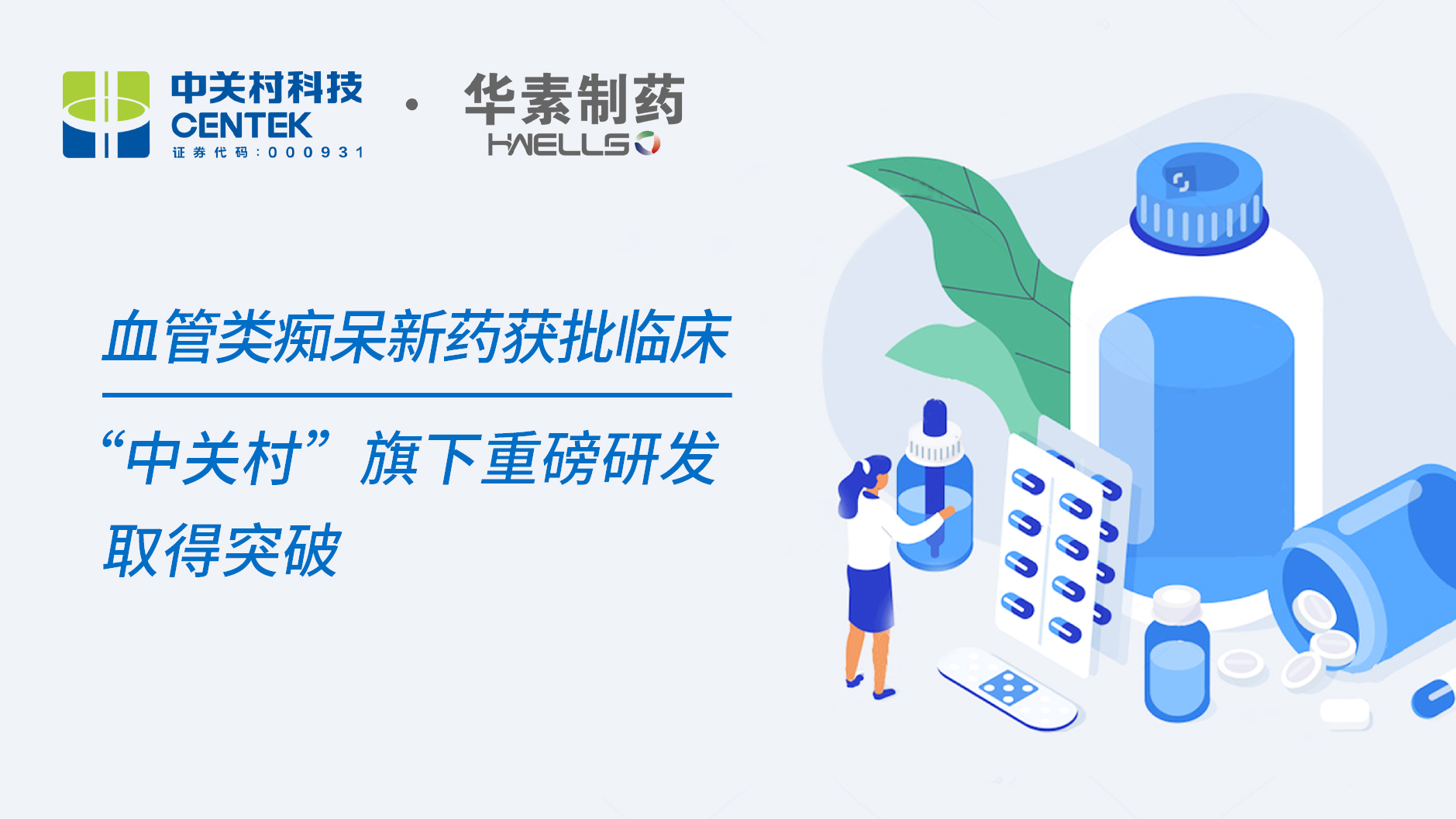 中关村科技
CENTEK
证券代码：000931

·

华素制药
HWELLS

血管类痴呆新药获批临床

“中关村”旗下重磅研发取得突破